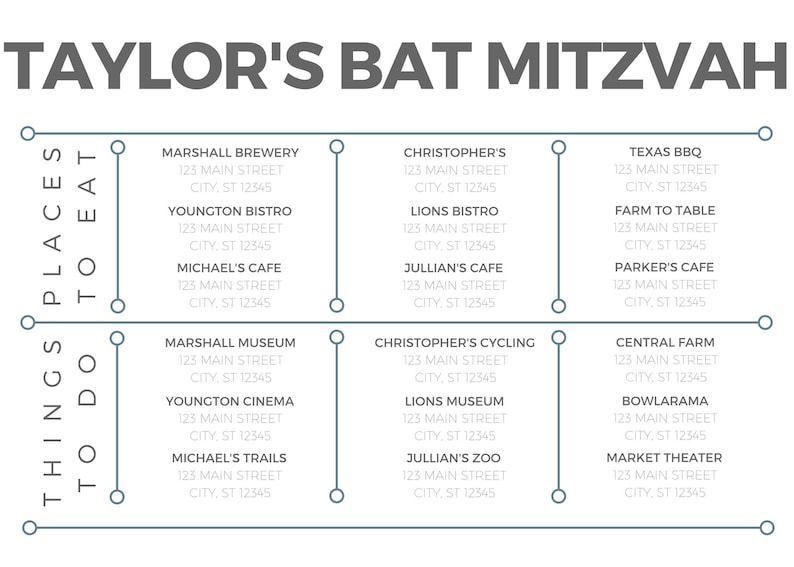 TAYLOR'S BAT MITZVAH

PLACES TO EAT

MARSHALL BREWERY
123 MAIN STREET
CITY, ST 12345

YOUNGTON BISTRO
123 MAIN STREET
CITY, ST 12345

MICHAEL'S CAFE
123 MAIN STREET
CITY, ST 12345

CHRISTOPHER'S
123 MAIN STREET
CITY, ST 12345

LIONS BISTRO
123 MAIN STREET
CITY, ST 12345

JULLIAN'S CAFE
123 MAIN STREET
CITY, ST 12345

TEXAS BBQ
123 MAIN STREET
CITY, ST 12345

FARM TO TABLE
123 MAIN STREET
CITY, ST 12345

PARKER'S CAFE
123 MAIN STREET
CITY, ST 12345

THINGS TO DO

MARSHALL MUSEUM
123 MAIN STREET
CITY, ST 12345

YOUNGTON CINEMA
123 MAIN STREET
CITY, ST 12345

MICHAEL'S TRAILS
123 MAIN STREET
CITY, ST 12345

CHRISTOPHER'S CYCLING
123 MAIN STREET
CITY, ST 12345

LIONS MUSEUM
123 MAIN STREET
CITY, ST 12345

JULLIAN'S ZOO
123 MAIN STREET
CITY, ST 12345

CENTRAL FARM
123 MAIN STREET
CITY, ST 12345

BOWLARAMA
123 MAIN STREET
CITY, ST 12345

MARKET THEATER
123 MAIN STREET
CITY, ST 12345